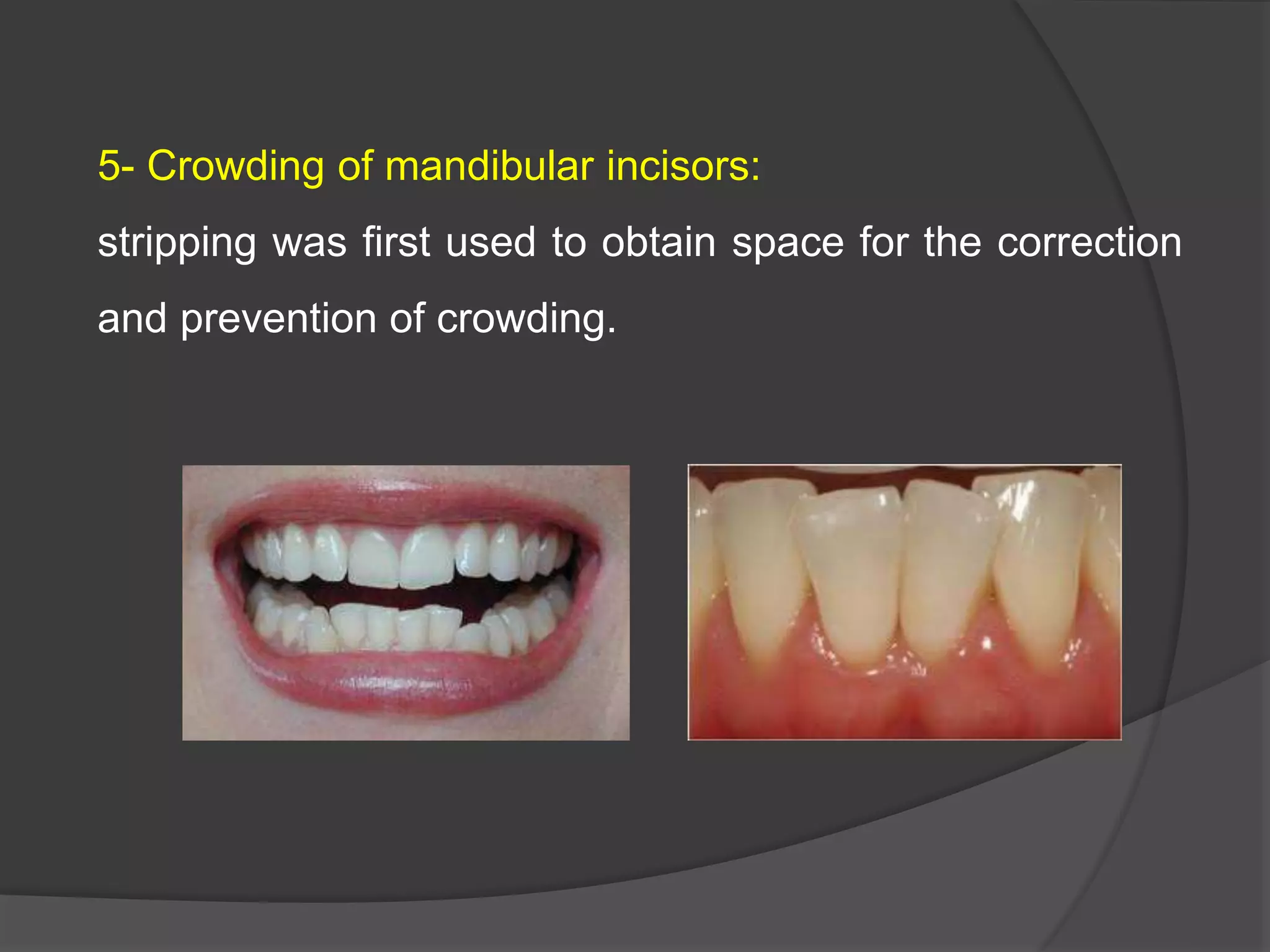 5- Crowding of mandibular incisors:

stripping was first used to obtain space for the correction and prevention of crowding.